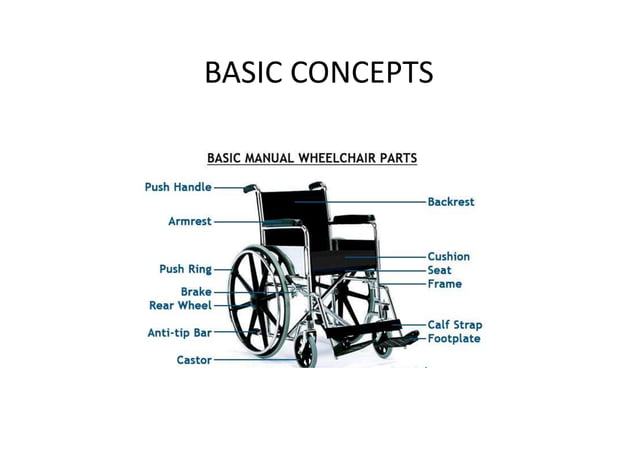 BASIC CONCEPTS

BASIC MANUAL WHEELCHAIR PARTS

Push Handle
Armrest
Push Ring
Brake
Rear Wheel
Anti-tip Bar
Castor

Backrest
Cushion
Seat
Frame
Calf Strap
Footplate